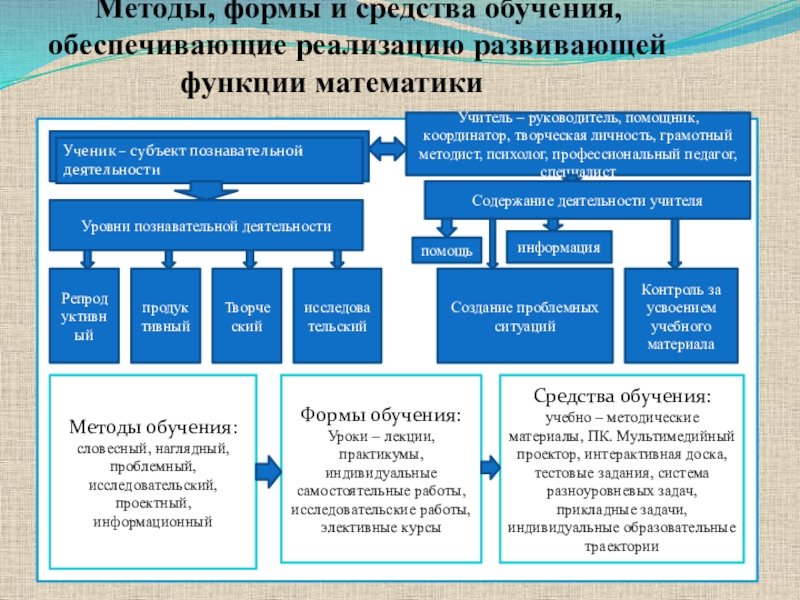 Методы, формы и средства обучения, обеспечивающие реализацию развивающей функции математики

Ученик – субъект познавательной деятельности

Учитель – руководитель, помощник, координатор, творческая личность, грамотный методист, психолог, профессиональный педагог, специалист

Уровни познавательной деятельности

Содержание деятельности учителя

помощь

информация

Репрод уктивн ый

продук тивный

Творче ский

исследова тельский

Создание проблемных ситуаций

Контроль за усвоением учебного материала

Методы обучения:
словесный, наглядный, проблемный, исследовательский, проектный, информационный

Формы обучения:
Уроки – лекции, практикумы, индивидуальные самостоятельные работы, исследовательские работы, элективные курсы

Средства обучения:
учебно – методические материалы, ПК. Мультимедийный проектор, интерактивная доска, тестовые задания, система разноуровневых задач, прикладные задачи, индивидуальные образовательные траектории